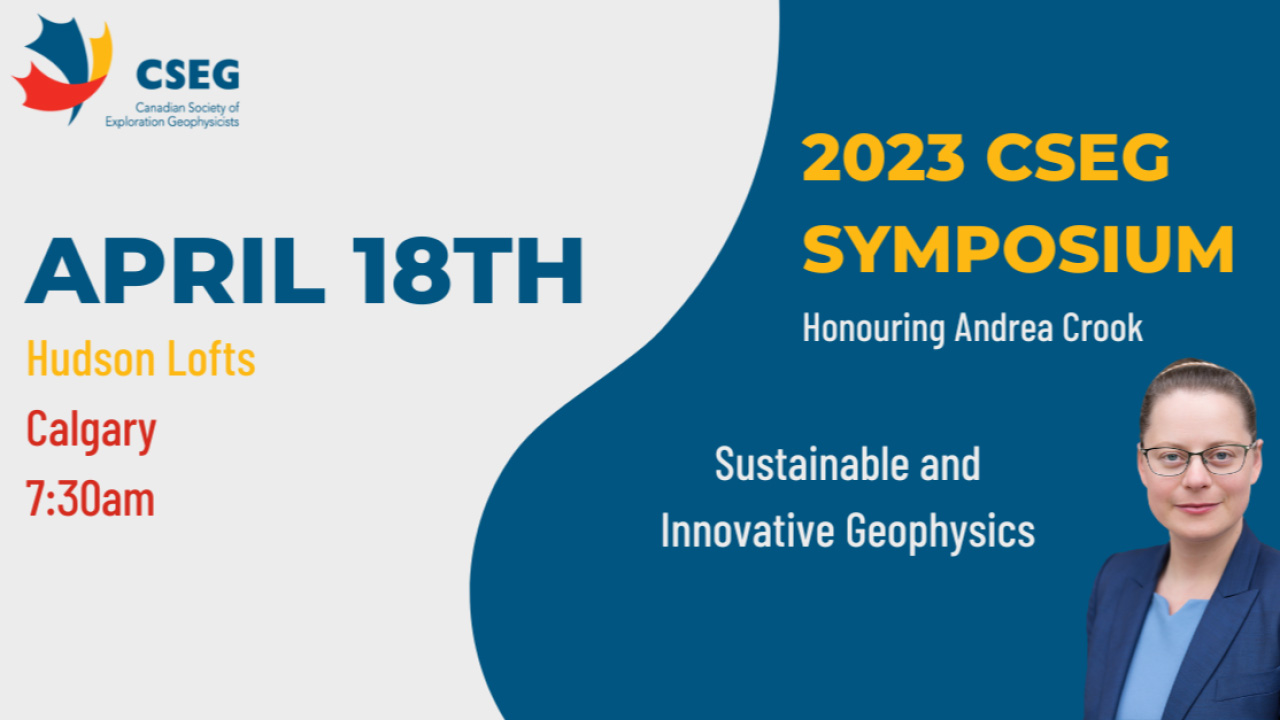 CSEG
Canadian Society of Exploration Geophysicists

APRIL 18TH
Hudson Lofts
Calgary
7:30am

2023 CSEG SYMPOSIUM
Honouring Andrea Crook

Sustainable and Innovative Geophysics